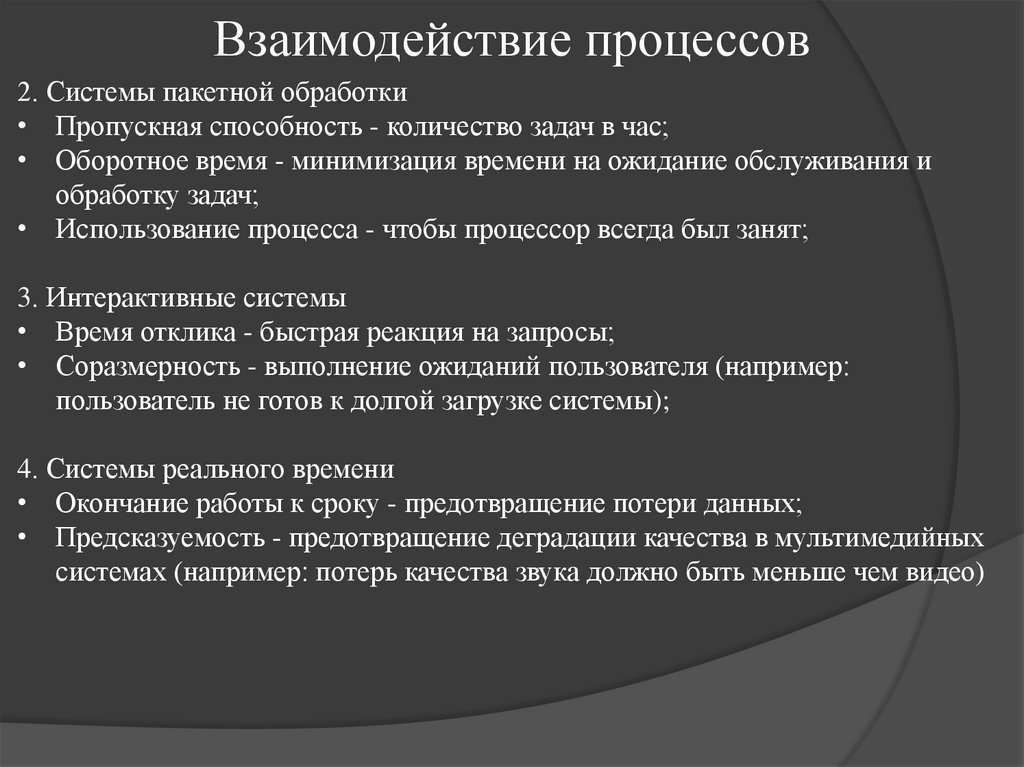 Взаимодействие процессов

2. Системы пакетной обработки
• Пропускная способность - количество задач в час;
• Оборотное время - минимизация времени на ожидание обслуживания и обработку задач;
• Использование процесса - чтобы процессор всегда был занят;

3. Интерактивные системы
• Время отклика - быстрая реакция на запросы;
• Соразмерность - выполнение ожиданий пользователя (например: пользователь не готов к долгой загрузке системы);

4. Системы реального времени
• Окончание работы к сроку - предотвращение потери данных;
• Предсказуемость - предотвращение деградации качества в мультимедийных системах (например: потерь качества звука должно быть меньше чем видео)